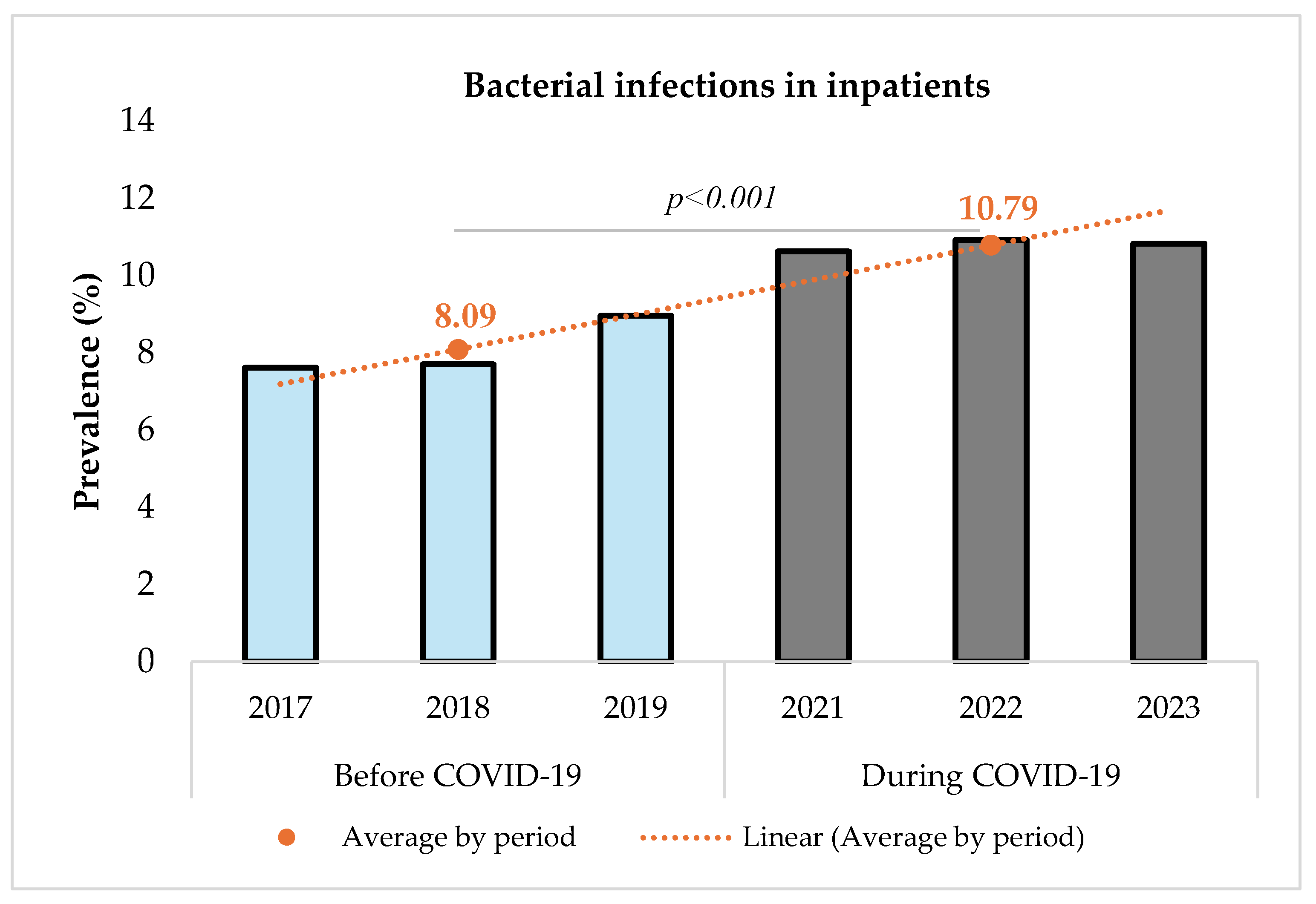 Bacterial infections in inpatients

Prevalence (%)

14
12
10
8
6
4
2
0

$p<0.001$

8.09

10.79

2017
2018
2019
2021
2022
2023

Before COVID-19
During COVID-19

Average by period
Linear (Average by period)